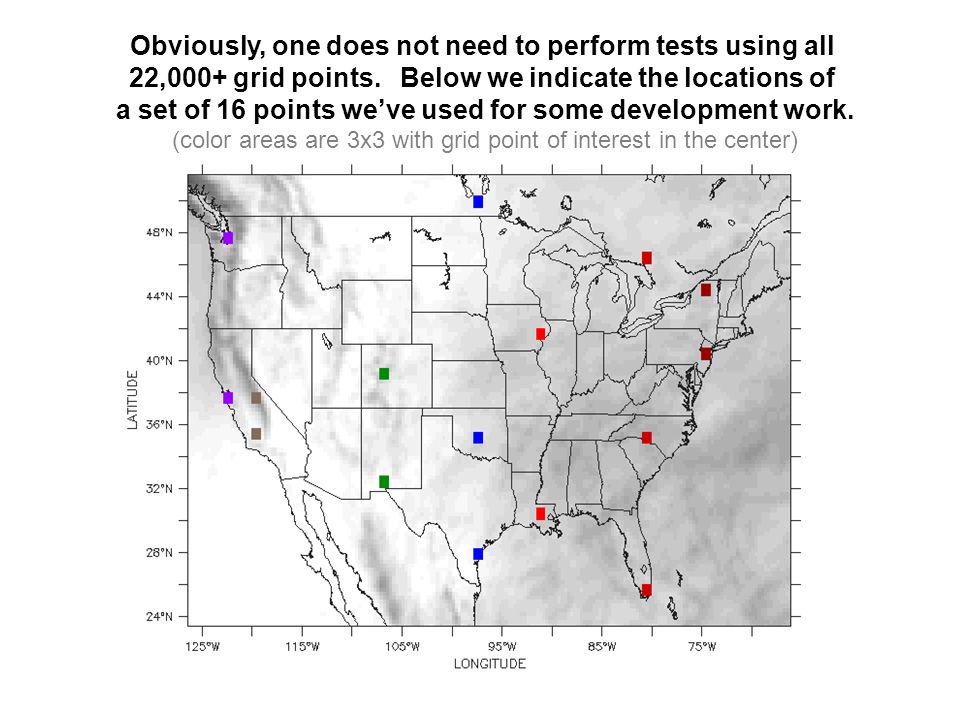 Obviously, one does not need to perform tests using all 22,000+ grid points. Below we indicate the locations of a set of 16 points we've used for some development work.

(color areas are 3x3 with grid point of interest in the center)

48°N
44°N
40°N
36°N
32°N
28°N
24°N
LATITUDE

125°W 115°W 105°W 95°W 85°W 75°W
LONGITUDE